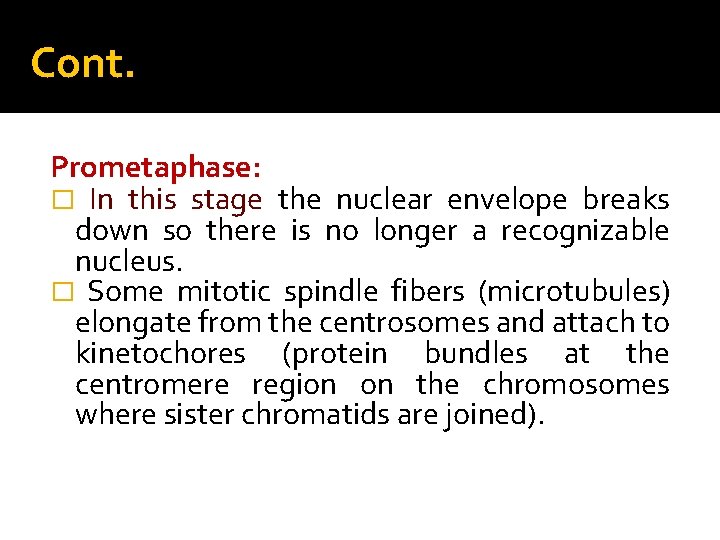 Cont.

Prometaphase:

□ In this stage the nuclear envelope breaks down so there is no longer a recognizable nucleus.

□ Some mitotic spindle fibers (microtubules) elongate from the centrosomes and attach to kinetochores (protein bundles at the centromere region on the chromosomes where sister chromatids are joined).